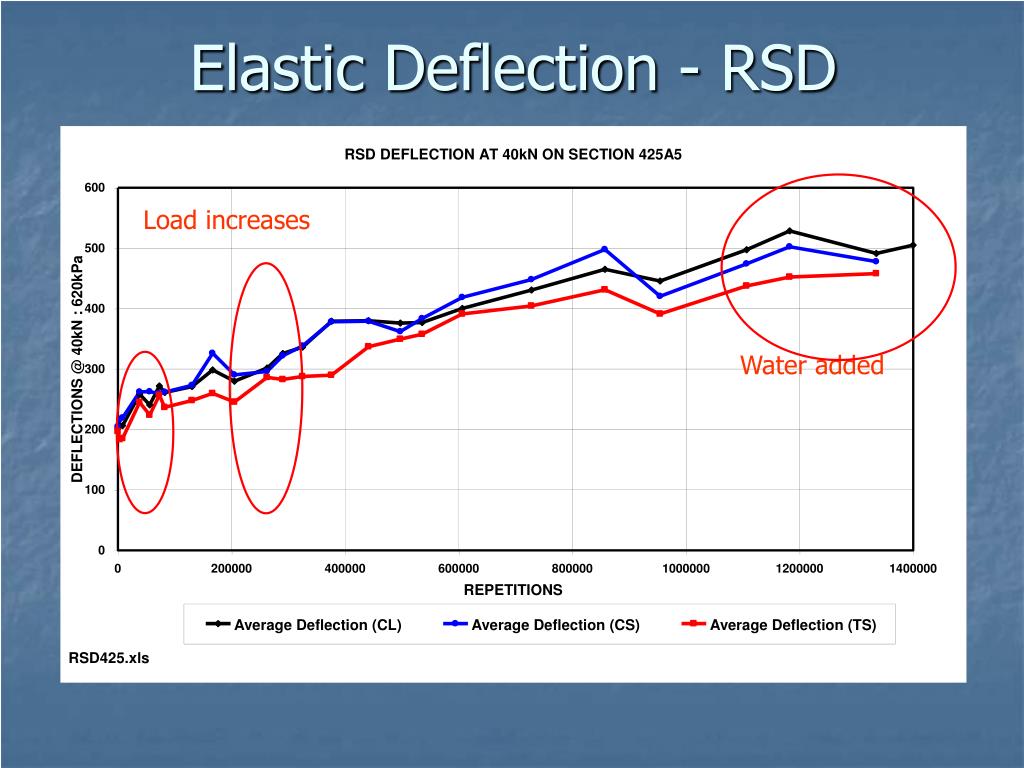 Elastic Deflection - RSD

RSD DEFLECTION AT 40kN ON SECTION 425A5

Load increases

Water added

DEFLECTIONS @40kN : 620kPa

600
500
400
300
200
100
0

0
200000
400000
600000
800000
1000000
1200000
1400000

REPETITIONS

Average Deflection (CL)
Average Deflection (CS)
Average Deflection (TS)

RSD425.xls